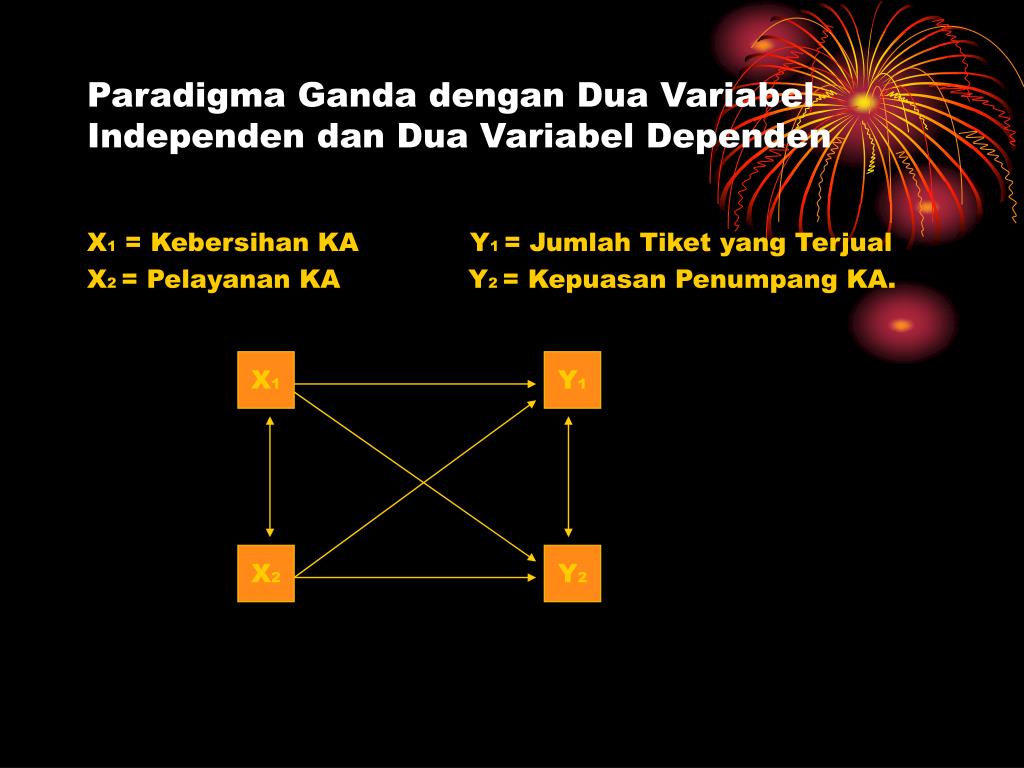 Paradigma Ganda dengan Dua Variabel Independen dan Dua Variabel Dependen

$X_1$ = Kebersihan KA

$X_2$ = Pelayanan KA

$Y_1$ = Jumlah Tiket yang Terjual

$Y_2$ = Kepuasan Penumpang KA.

$X_1$

$Y_1$

$X_2$

$Y_2$